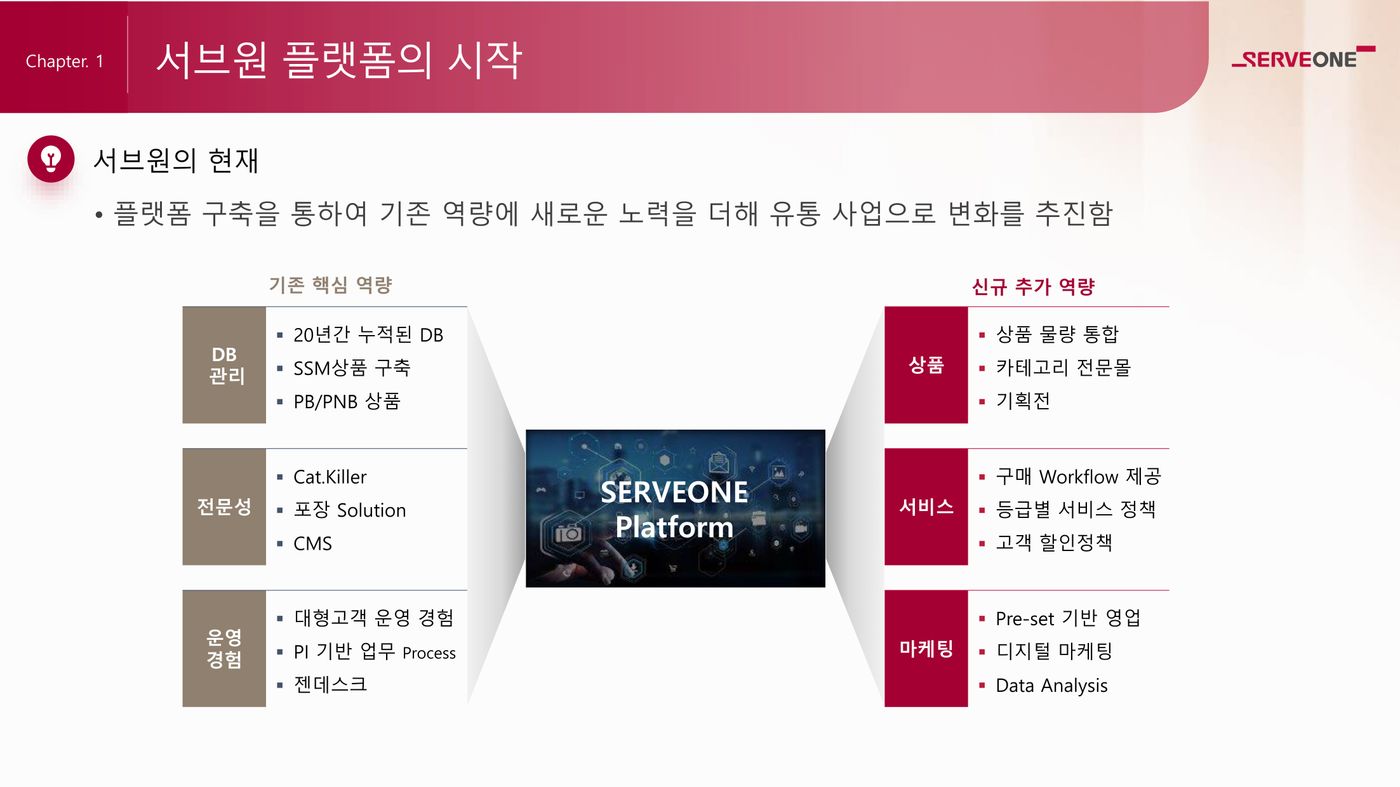 Chapter. 1 서브원 플랫폼의 시작

SERVEONE

서브원의 현재

• 플랫폼 구축을 통하여 기존 역량에 새로운 노력을 더해 유통 사업으로 변화를 추진함

기존 핵심 역량

DB 관리
▪ 20년간 누적된 DB
▪ SSM상품 구축
▪ PB/PNB 상품

전문성
▪ Cat.Killer
▪ 포장 Solution
▪ CMS

운영 경험
▪ 대형고객 운영 경험
▪ PI 기반 업무 Process
▪ 젠데스크

SERVEONE Platform

신규 추가 역량

상품
▪ 상품 물량 통합
▪ 카테고리 전문몰
▪ 기획전

서비스
▪ 구매 Workflow 제공
▪ 등급별 서비스 정책
▪ 고객 할인정책

마케팅
▪ Pre-set 기반 영업
▪ 디지털 마케팅
▪ Data Analysis